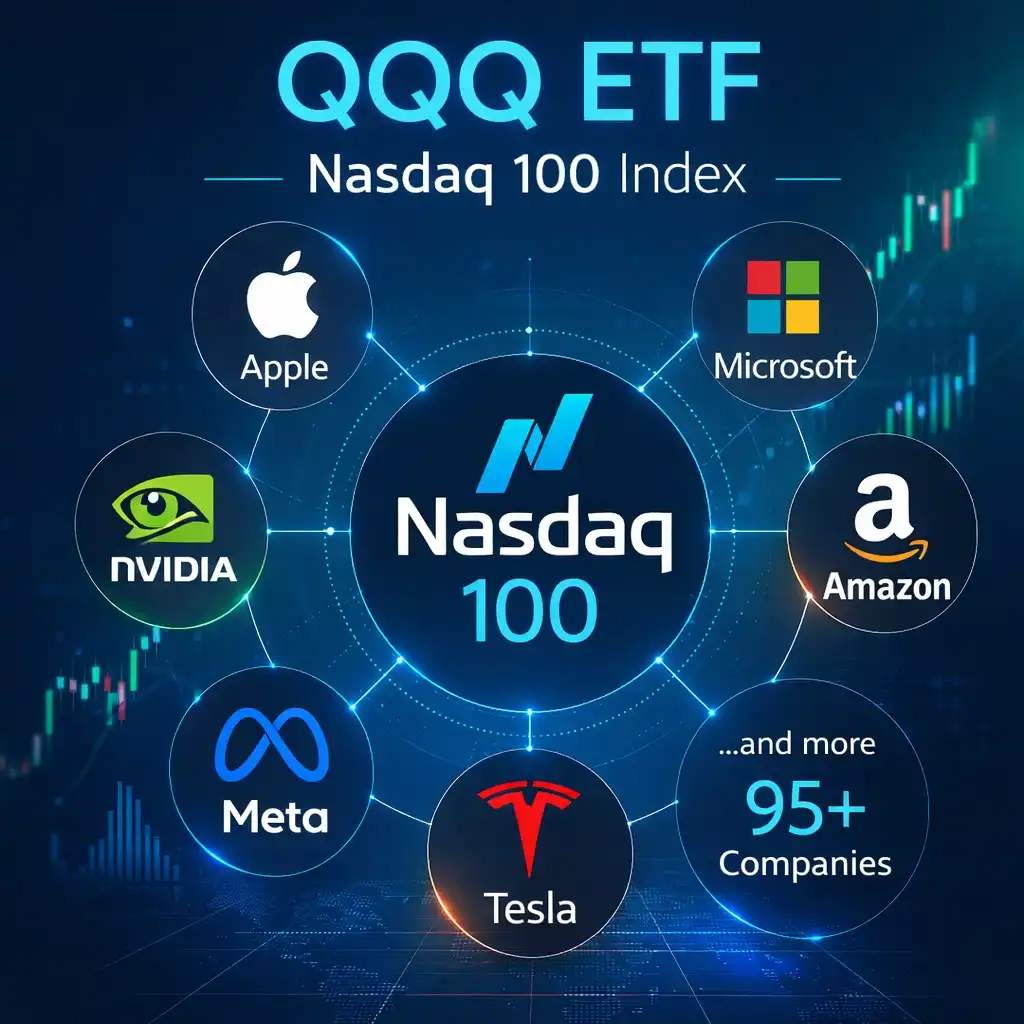 QQQ ETF

Nasdaq 100 Index

Apple

Microsoft

NVIDIA

Nasdaq
100

a

Amazon

Meta

Tesla

...and more
95+
Companies